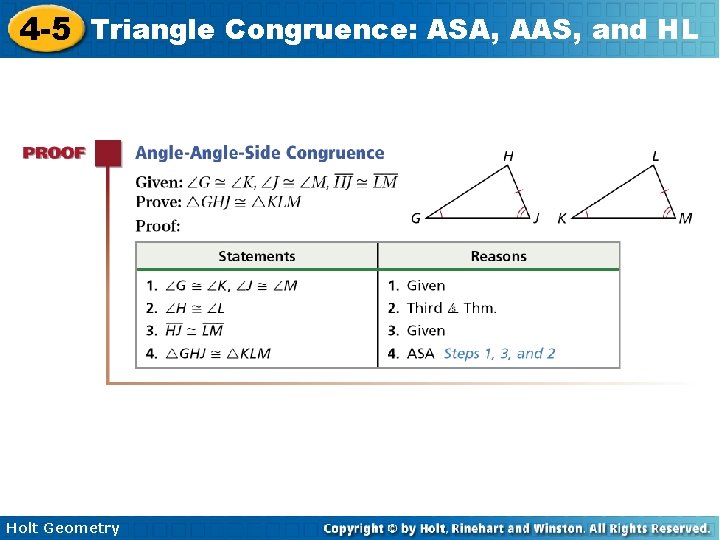 4-5 Triangle Congruence: ASA, AAS, and HL

PROOF

Angle-Angle-Side Congruence

Given: $\angle G \cong \angle K$, $\angle J \cong \angle M$, $\overline{HJ} \cong \overline{LM}$
Prove: $\triangle GHJ \cong \triangle KLM$

Proof:

H
G
J
L
K
M

| Statements | Reasons |
|---|---|
| 1. $\angle G \cong \angle K$, $\angle J \cong \angle M$ | 1. Given |
| 2. $\angle H \cong \angle L$ | 2. Third $\angle$s Thm. |
| 3. $\overline{HJ} \cong \overline{LM}$ | 3. Given |
| 4. $\triangle GHJ \cong \triangle KLM$ | 4. ASA Steps 1, 3, and 2 |

Holt Geometry

Copyright © by Holt, Rinehart and Winston. All Rights Reserved.